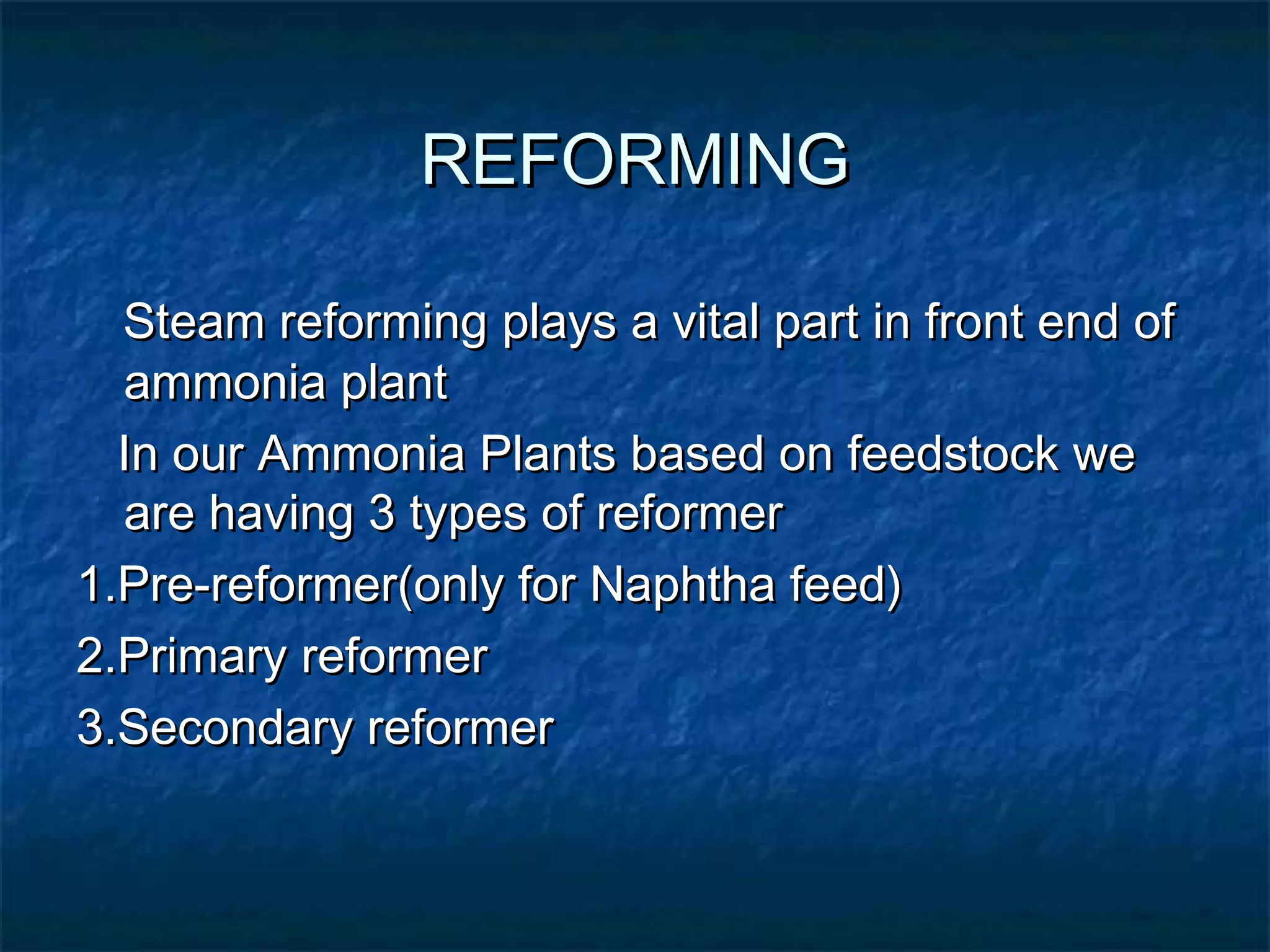 REFORMING

Steam reforming plays a vital part in front end of ammonia plant

In our Ammonia Plants based on feedstock we are having 3 types of reformer

1.Pre-reformer(only for Naphtha feed)

2.Primary reformer

3.Secondary reformer